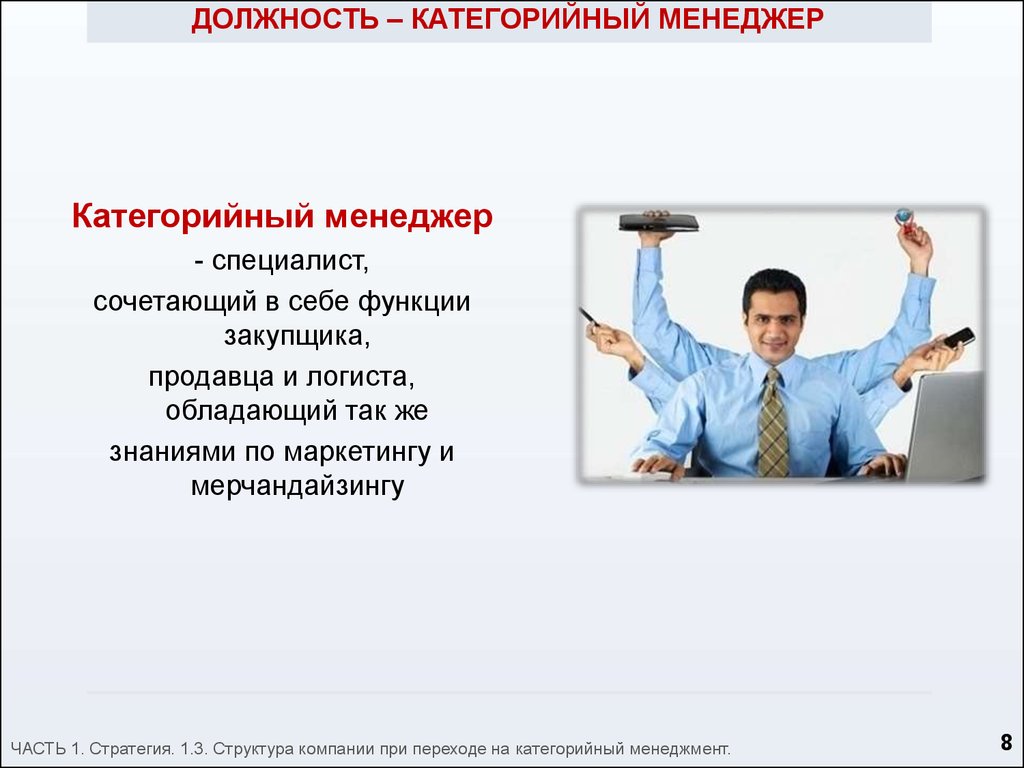 ДОЛЖНОСТЬ – КАТЕГОРИЙНЫЙ МЕНЕДЖЕР

Категорийный менеджер

- специалист,
сочетающий в себе функции закупщика,
продавца и логиста, обладающий так же
знаниями по маркетингу и мерчандайзингу

ЧАСТЬ 1. Стратегия. 1.3. Структура компании при переходе на категорийный менеджмент.

8